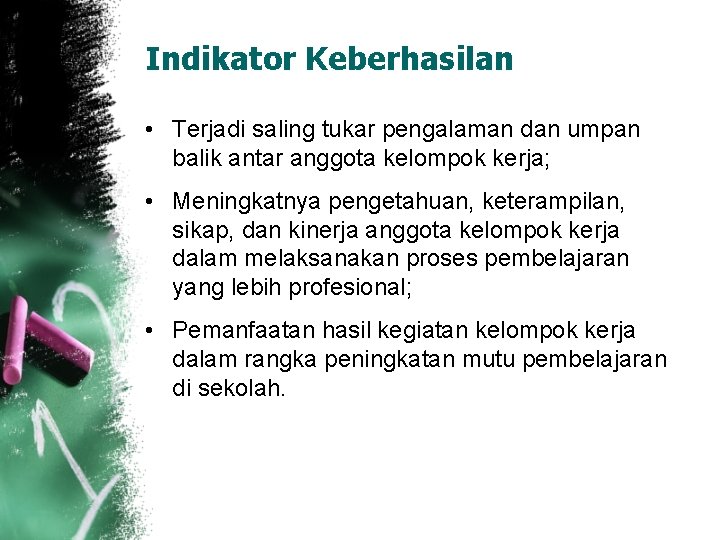 Indikator Keberhasilan

• Terjadi saling tukar pengalaman dan umpan balik antar anggota kelompok kerja;

• Meningkatnya pengetahuan, keterampilan, sikap, dan kinerja anggota kelompok kerja dalam melaksanakan proses pembelajaran yang lebih profesional;

• Pemanfaatan hasil kegiatan kelompok kerja dalam rangka peningkatan mutu pembelajaran di sekolah.